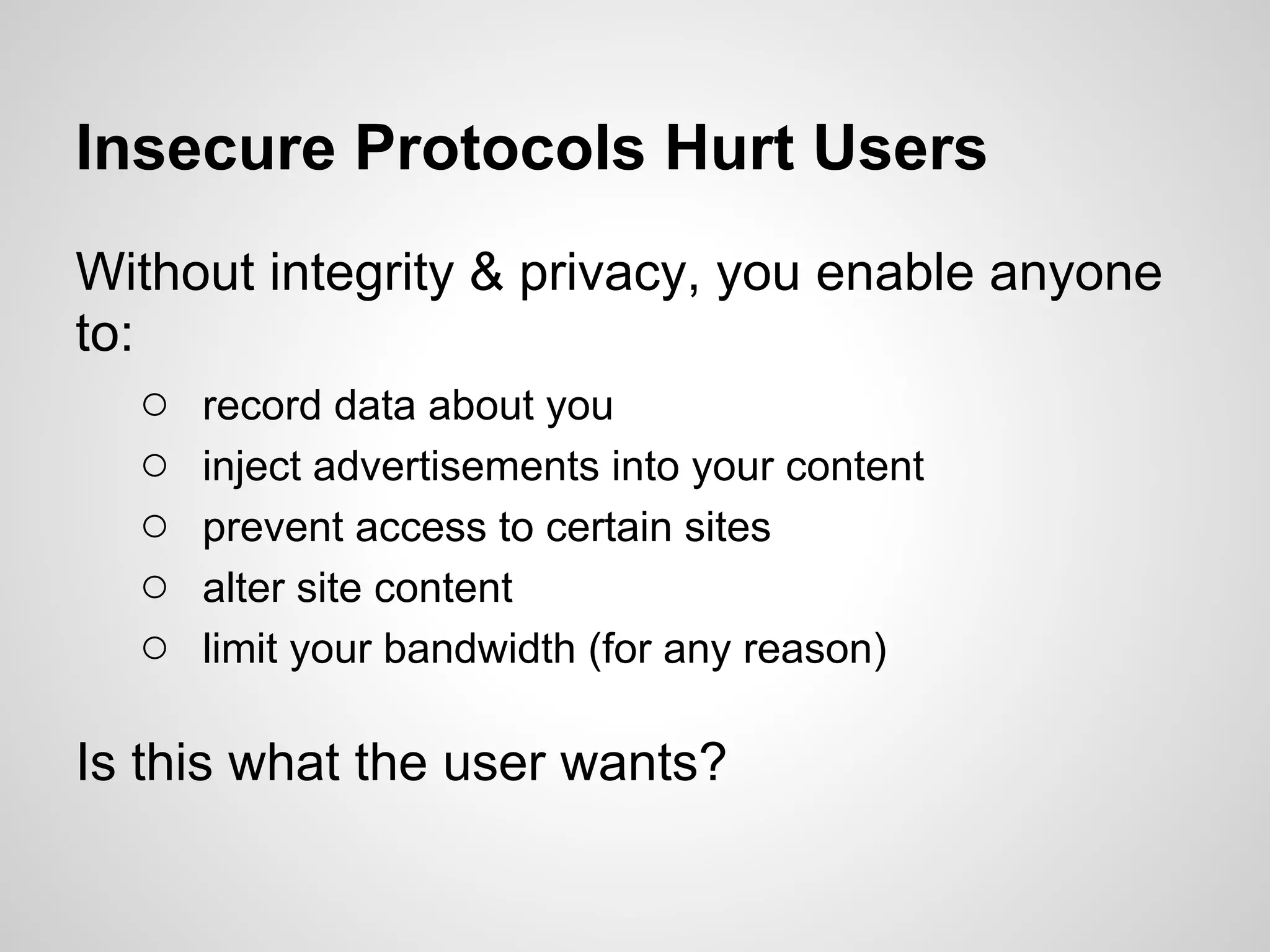 Insecure Protocols Hurt Users

Without integrity & privacy, you enable anyone to:

○ record data about you
○ inject advertisements into your content
○ prevent access to certain sites
○ alter site content
○ limit your bandwidth (for any reason)

Is this what the user wants?